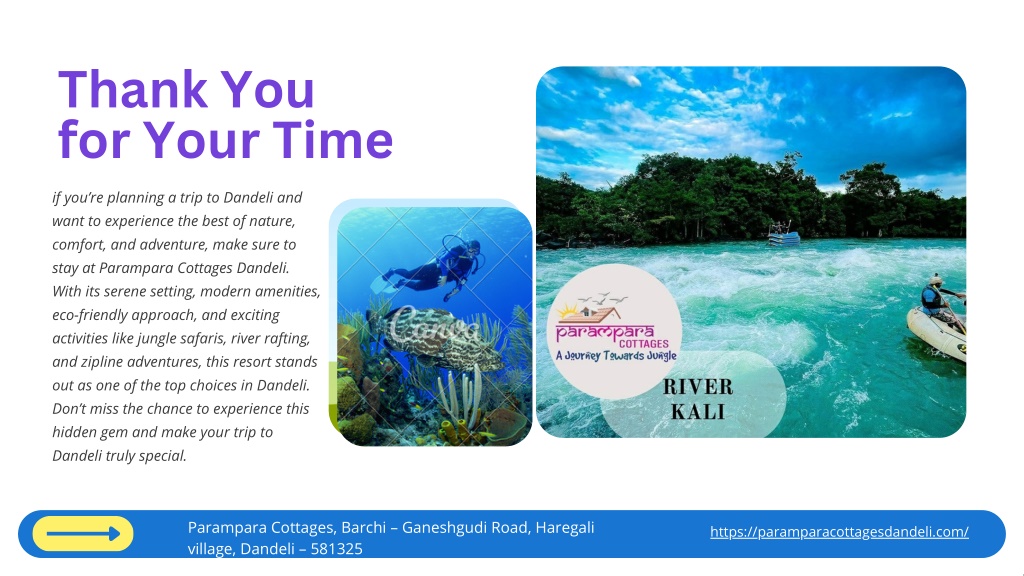 Thank You for Your Time

if you're planning a trip to Dandeli and want to experience the best of nature, comfort, and adventure, make sure to stay at Parampara Cottages Dandeli. With its serene setting, modern amenities, eco-friendly approach, and exciting activities like jungle safaris, river rafting, and zipline adventures, this resort stands out as one of the top choices in Dandeli. Don't miss the chance to experience this hidden gem and make your trip to Dandeli truly special.

Canva

Parampara COTTAGES
A Journey Towards Jungle

RIVER KALI

Parampara Cottages, Barchi – Ganeshgudi Road, Haregali village, Dandeli – 581325

https://paramparacottagesdandeli.com/